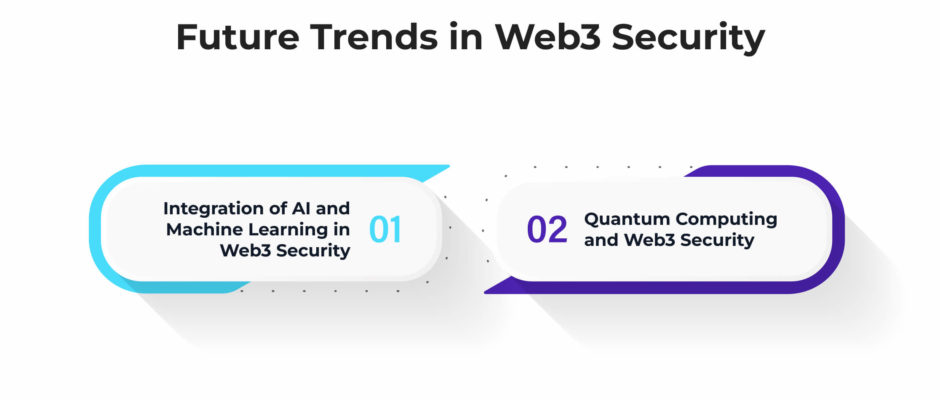 Future Trends in Web3 Security

Integration of AI and Machine Learning in Web3 Security 01

02 Quantum Computing and Web3 Security